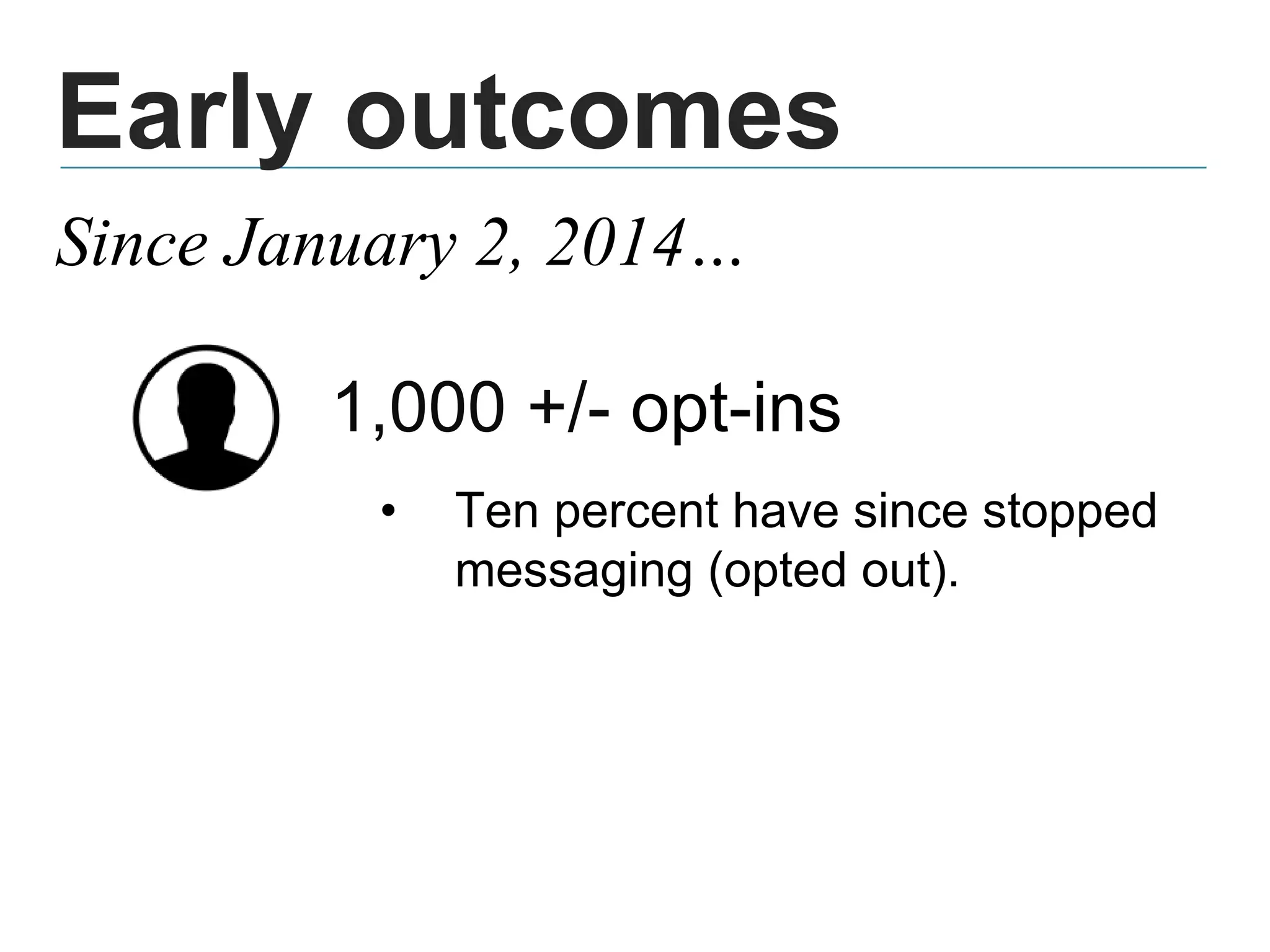 Early outcomes

Since January 2, 2014…

1,000 +/- opt-ins

• Ten percent have since stopped messaging (opted out).